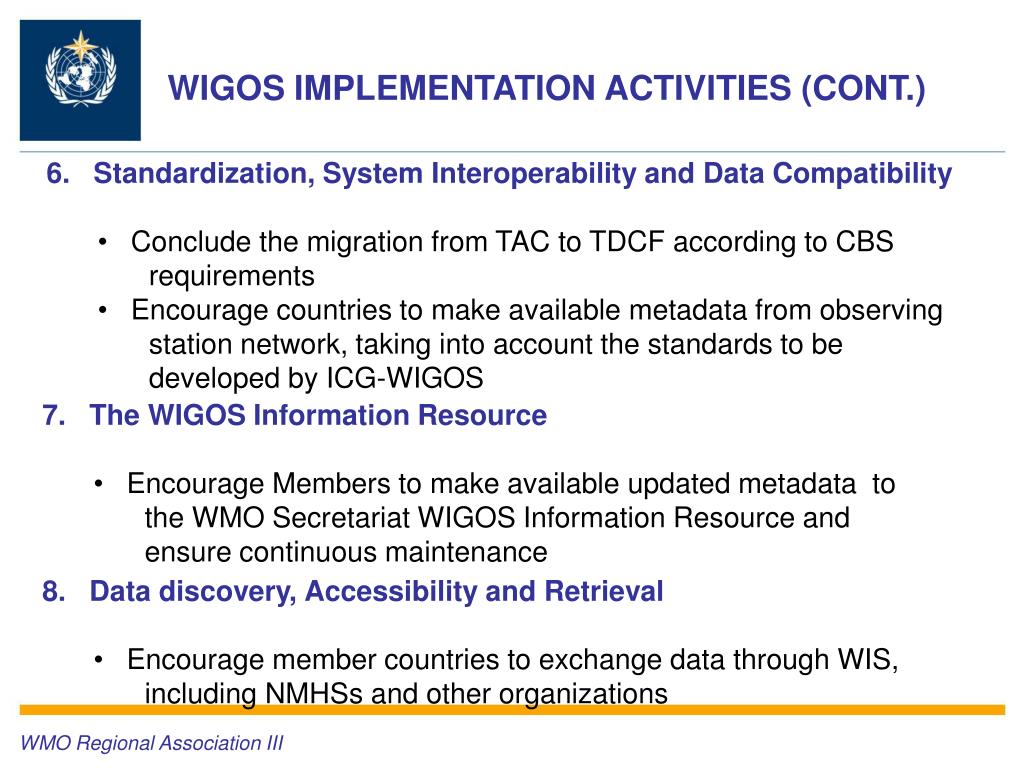 WIGOS IMPLEMENTATION ACTIVITIES (CONT.)

6. Standardization, System Interoperability and Data Compatibility

• Conclude the migration from TAC to TDCF according to CBS requirements
• Encourage countries to make available metadata from observing station network, taking into account the standards to be developed by ICG-WIGOS

7. The WIGOS Information Resource

• Encourage Members to make available updated metadata to the WMO Secretariat WIGOS Information Resource and ensure continuous maintenance

8. Data discovery, Accessibility and Retrieval

• Encourage member countries to exchange data through WIS, including NMHSs and other organizations

WMO Regional Association III